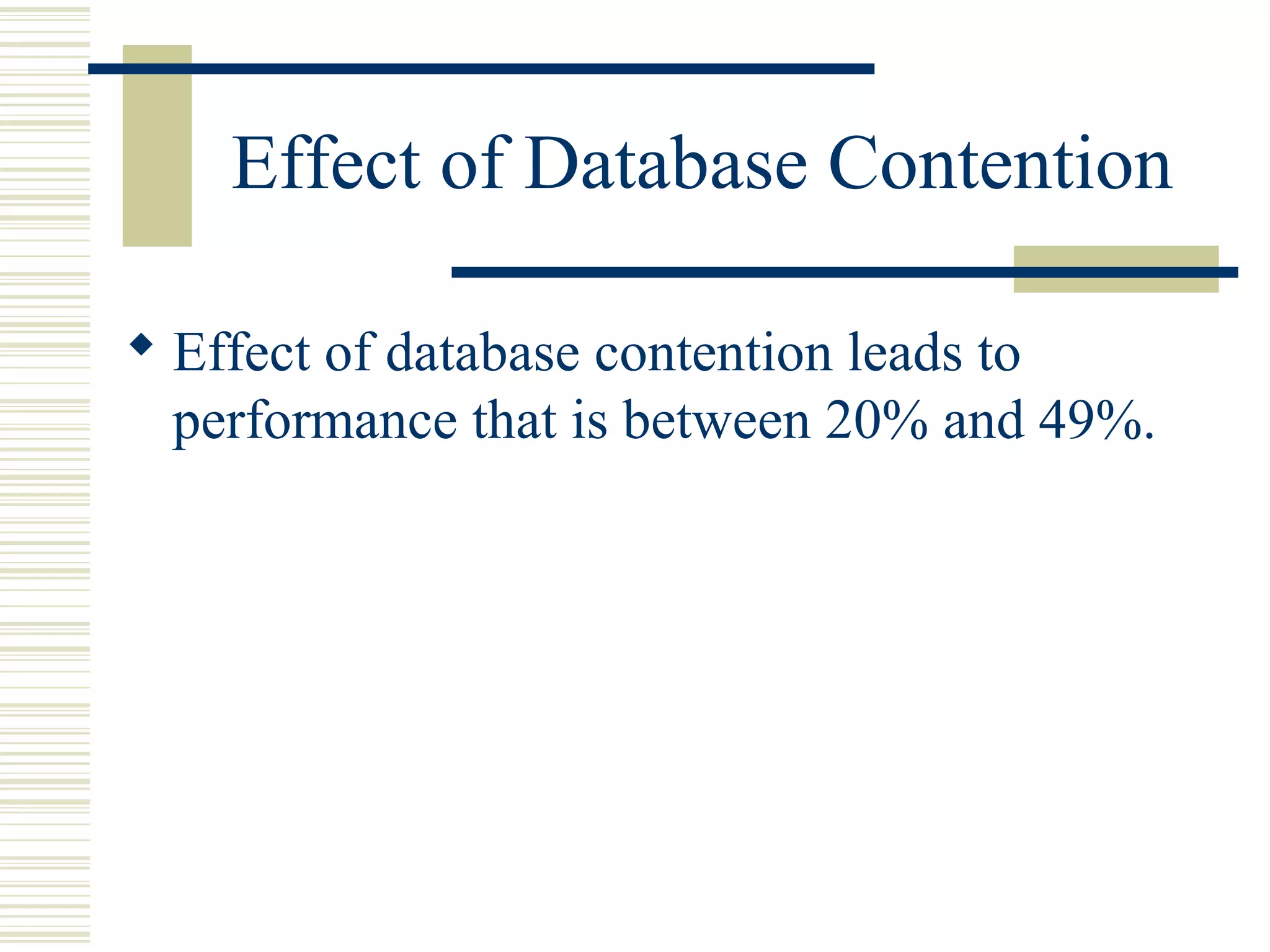 Effect of Database Contention

◆ Effect of database contention leads to performance that is between 20% and 49%.